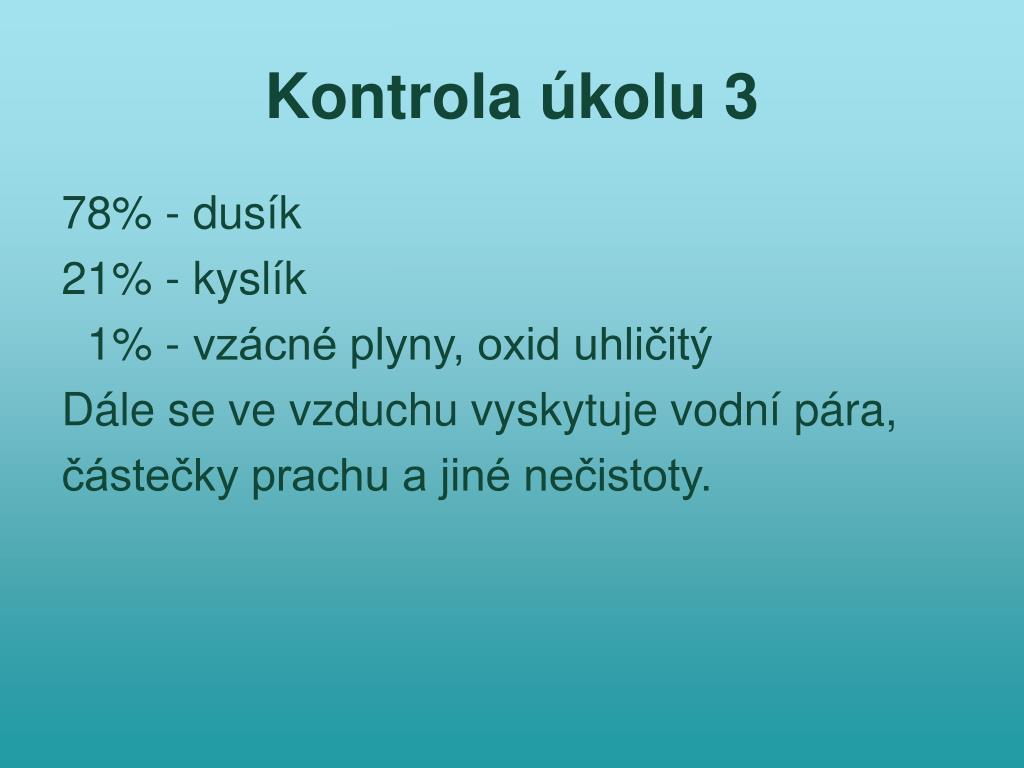 Kontrola úkolu 3

78% - dusík
21% - kyslík
1% - vzácné plyny, oxid uhličitý
Dále se ve vzduchu vyskytuje vodní pára, částečky prachu a jiné nečistoty.